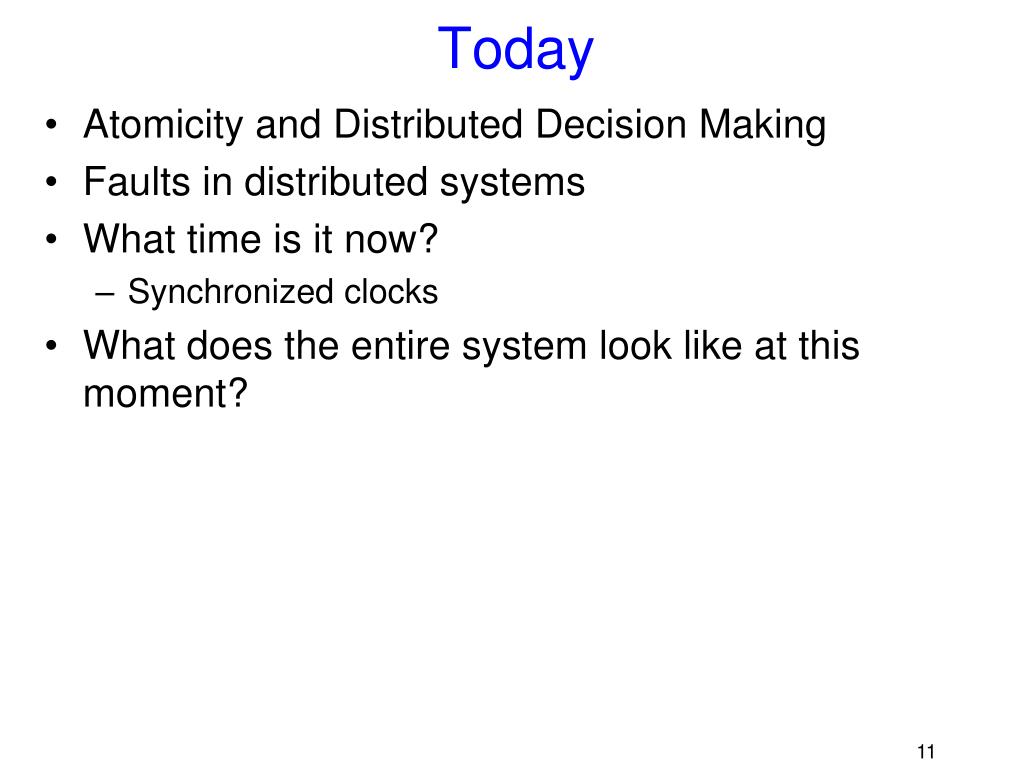 Today

• Atomicity and Distributed Decision Making
• Faults in distributed systems
• What time is it now?
  – Synchronized clocks
• What does the entire system look like at this moment?

11